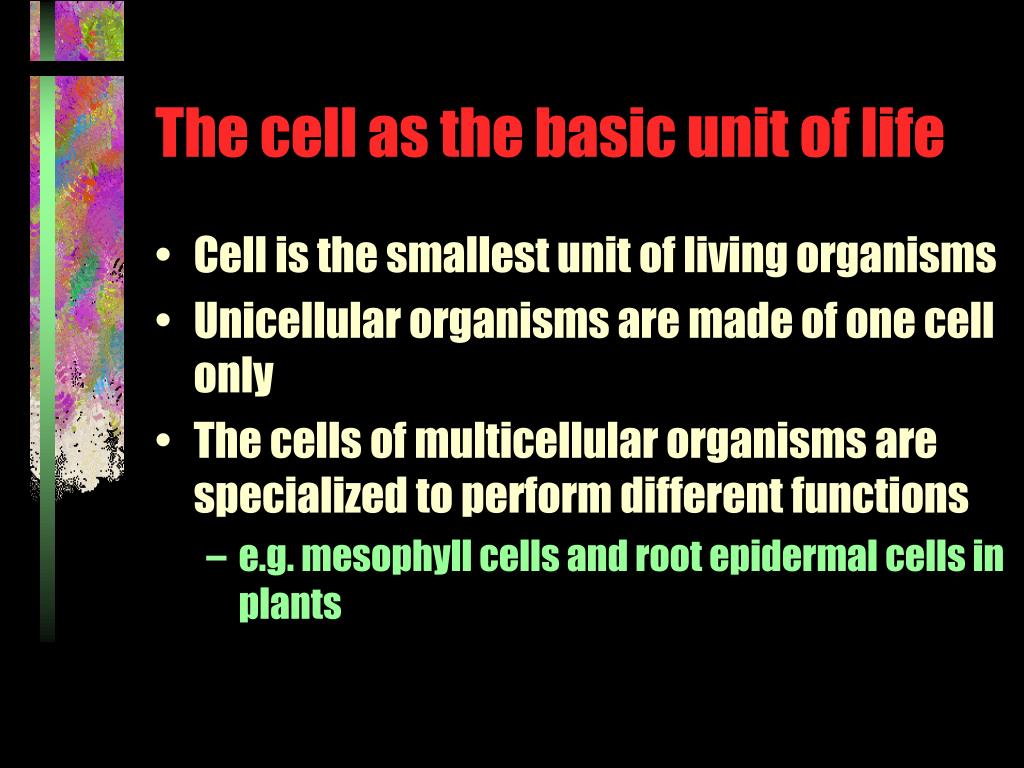 The cell as the basic unit of life

• Cell is the smallest unit of living organisms
• Unicellular organisms are made of one cell only
• The cells of multicellular organisms are specialized to perform different functions
– e.g. mesophyll cells and root epidermal cells in plants